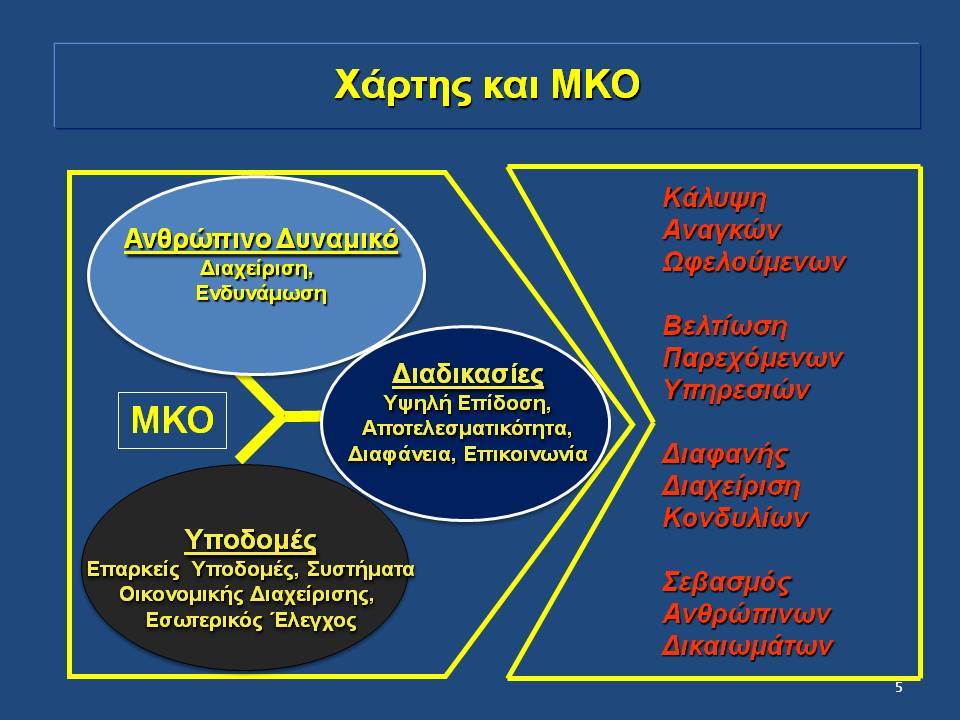 Χάρτης και ΜΚΟ

Ανθρώπινο Δυναμικό
Διαχείριση, Ενδυνάμωση

ΜΚΟ

Διαδικασίες
Υψηλή Επίδοση, Αποτελεσματικότητα, Διαφάνεια, Επικοινωνία

Υποδομές
Επαρκείς Υποδομές, Συστήματα Οικονομικής Διαχείρισης, Εσωτερικός Έλεγχος

Κάλυψη Αναγκών Ωφελούμενων

Βελτίωση Παρεχόμενων Υπηρεσιών

Διαφανής Διαχείριση Κονδυλίων

Σεβασμός Ανθρώπινων Δικαιωμάτων

5